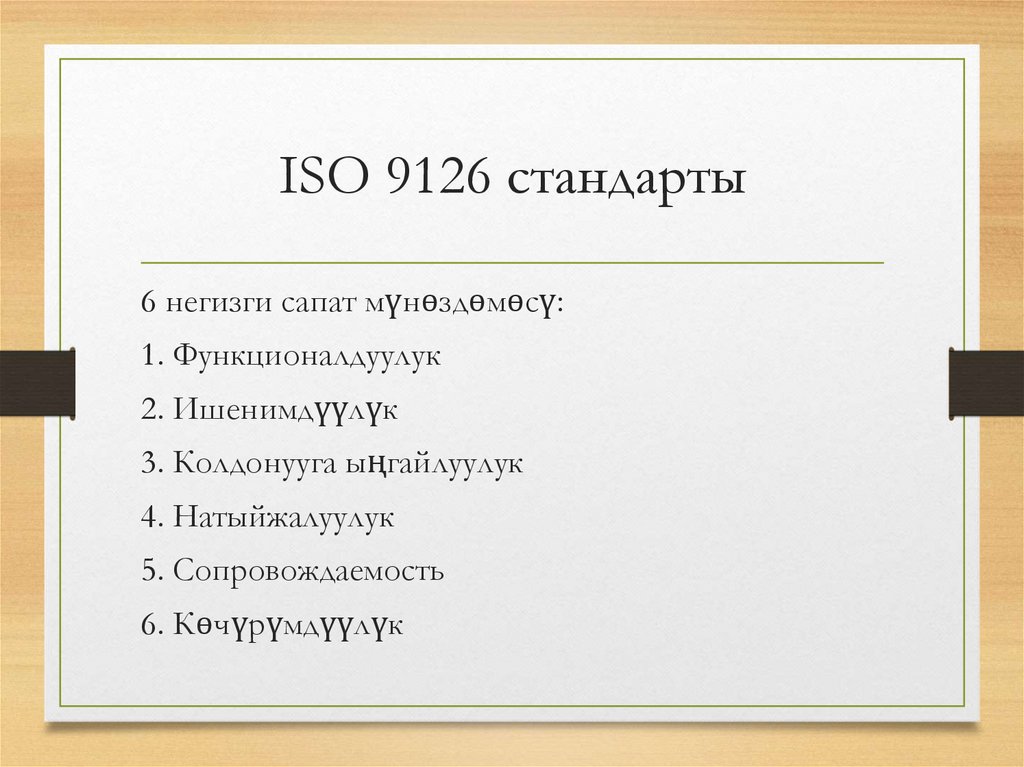 ISO 9126 стандарты

6 негизги сапат мүнөздөмөсү:

1. Функционалдуулук

2. Ишенимдүүлүк

3. Колдонууга ыңгайлуулук

4. Натыйжалуулук

5. Сопровождаемость

6. Көчүрүмдүүлүк